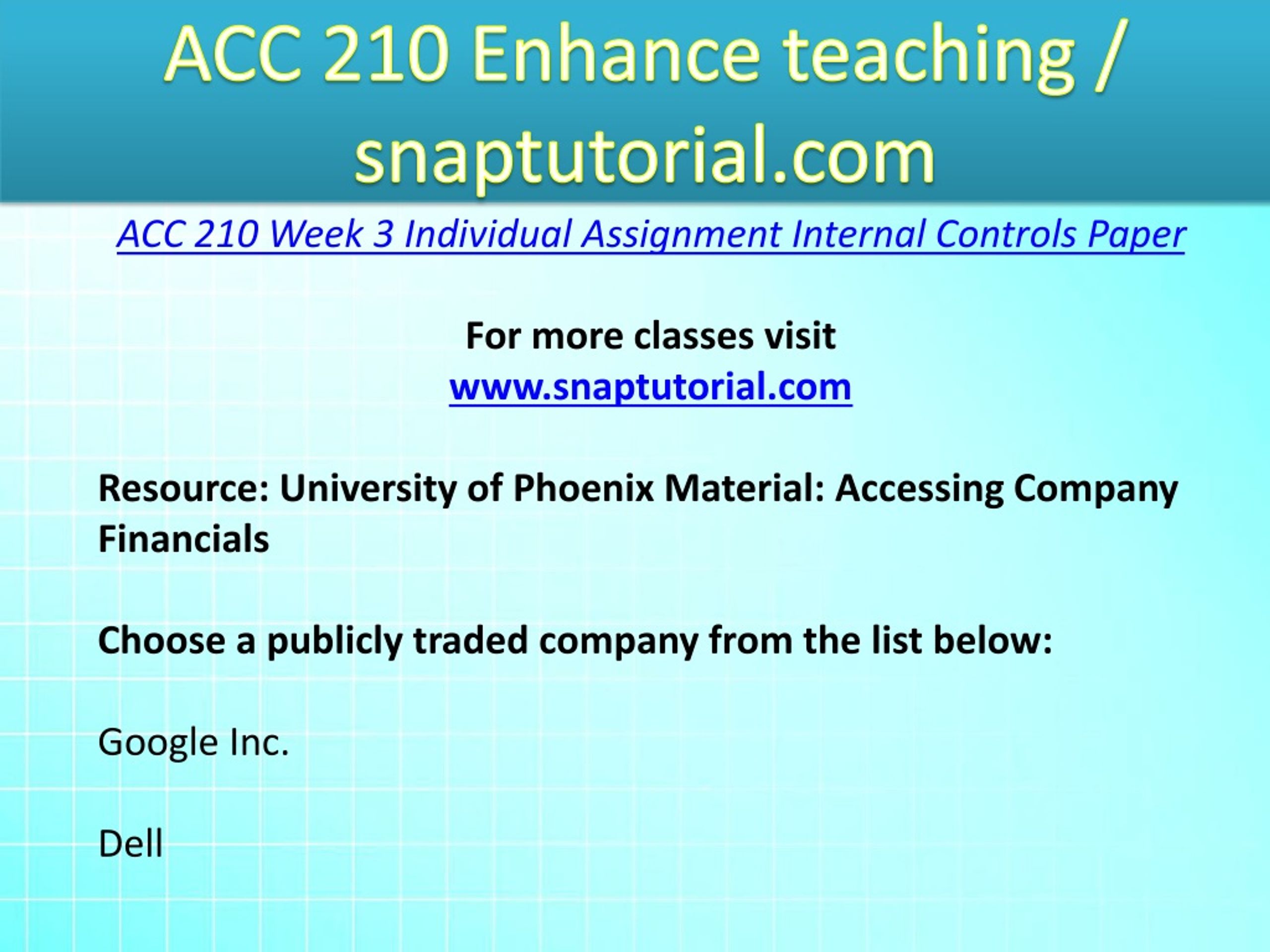 ACC 210 Enhance teaching / snaptutorial.com

ACC 210 Week 3 Individual Assignment Internal Controls Paper

For more classes visit
www.snaptutorial.com

Resource: University of Phoenix Material: Accessing Company Financials

Choose a publicly traded company from the list below:

Google Inc.

Dell